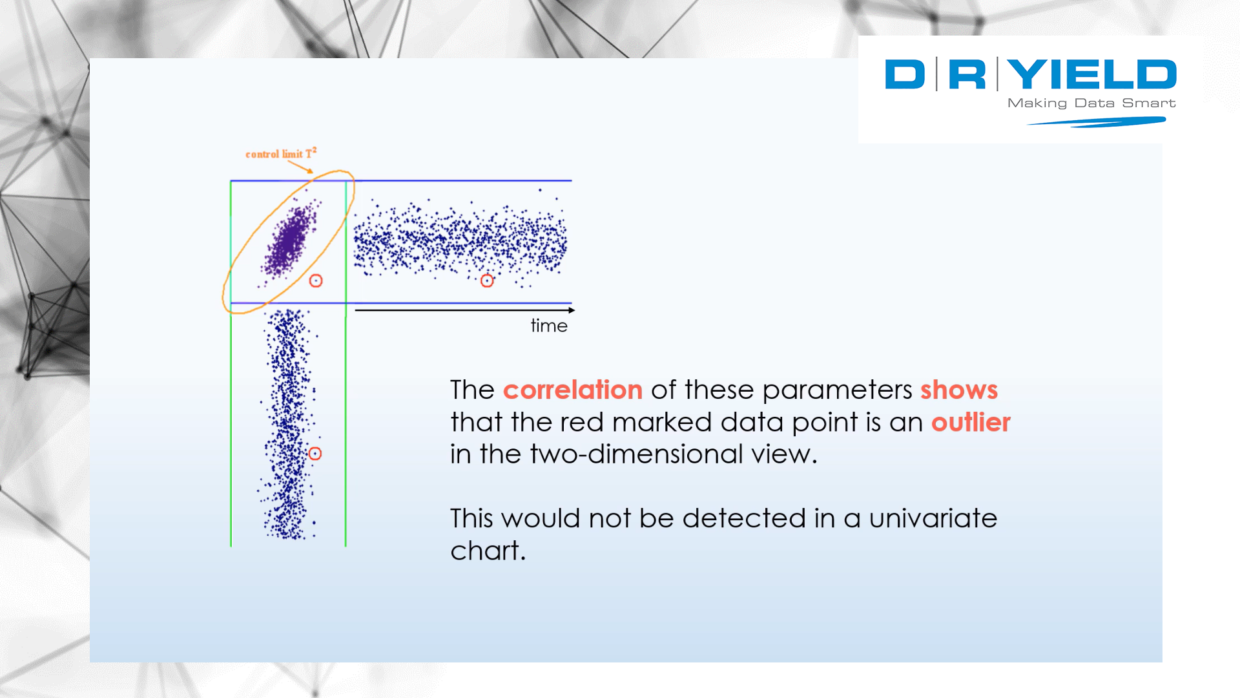 D|R|YIELD
Making Data Smart

control limit $T^2$

time

The correlation of these parameters shows that the red marked data point is an outlier in the two-dimensional view.

This would not be detected in a univariate chart.